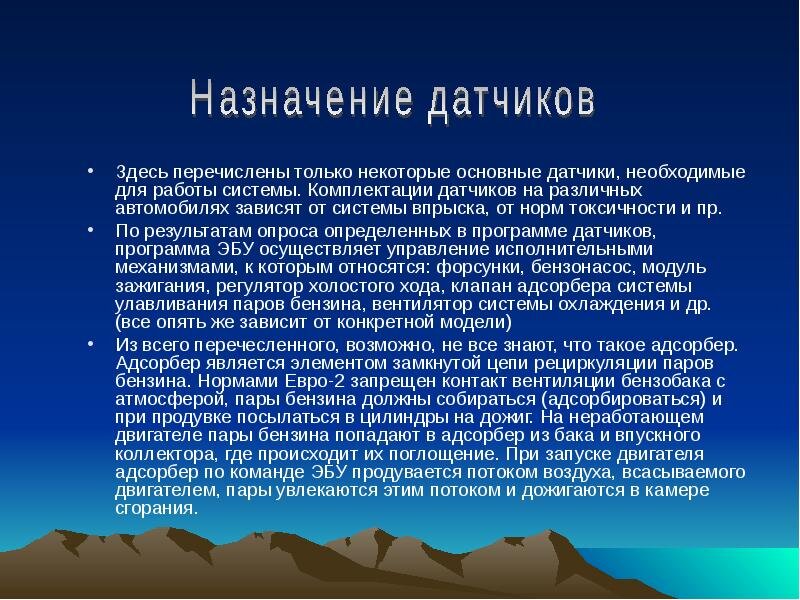 Назначение датчиков

• Здесь перечислены только некоторые основные датчики, необходимые для работы системы. Комплектации датчиков на различных автомобилях зависят от системы впрыска, от норм токсичности и пр.

• По результатам опроса определенных в программе датчиков, программа ЭБУ осуществляет управление исполнительными механизмами, к которым относятся: форсунки, бензонасос, модуль зажигания, регулятор холостого хода, клапан адсорбера системы улавливания паров бензина, вентилятор системы охлаждения и др. (все опять же зависит от конкретной модели)

• Из всего перечесленного, возможно, не все знают, что такое адсорбер. Адсорбер является элементом замкнутой цепи рециркуляции паров бензина. Нормами Евро-2 запрещен контакт вентиляции бензобака с атмосферой, пары бензина должны собираться (адсорбироваться) и при продувке посылаться в цилиндры на дожиг. На неработающем двигателе пары бензина попадают в адсорбер из бака и впускного коллектора, где происходит их поглощение. При запуске двигателя адсорбер по команде ЭБУ продувается потоком воздуха, всасываемого двигателем, пары увлекаются этим потоком и дожигаются в камере сгорания.